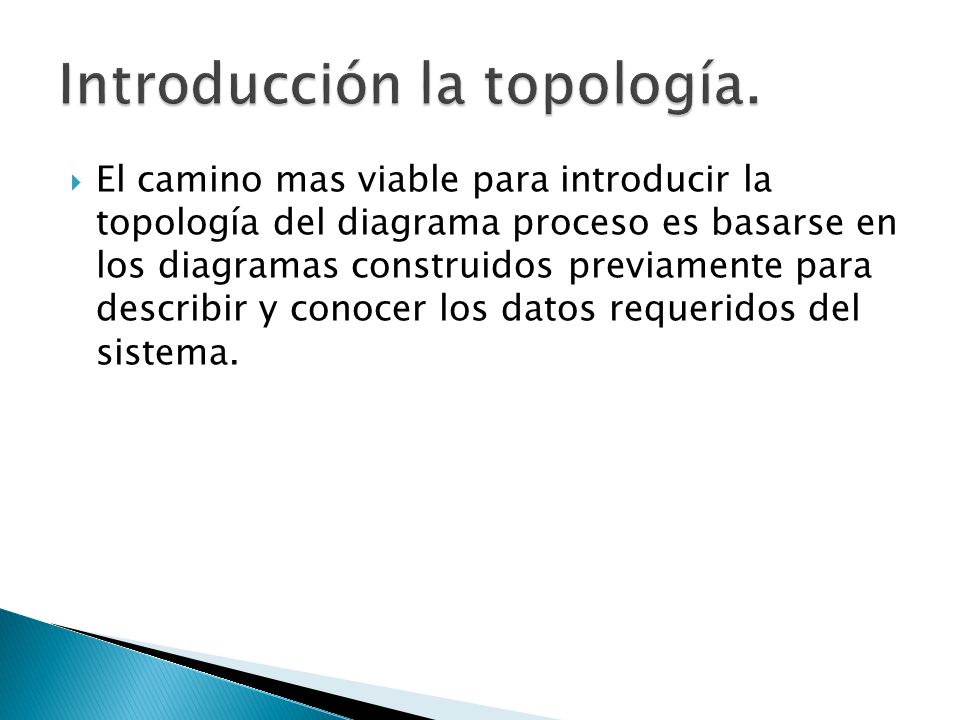 Introducción la topología.

El camino mas viable para introducir la topología del diagrama proceso es basarse en los diagramas construidos previamente para describir y conocer los datos requeridos del sistema.